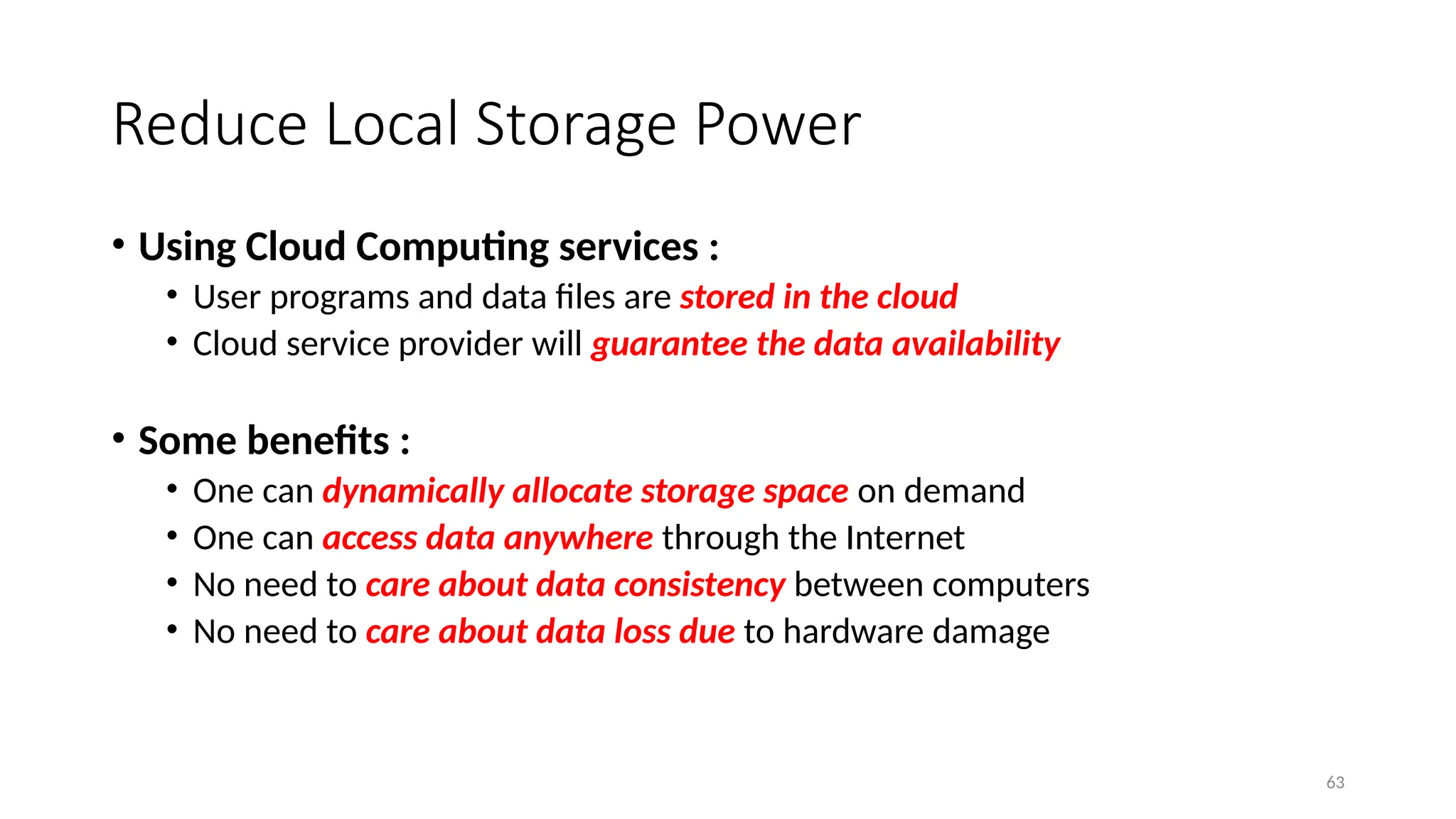 Reduce Local Storage Power

• Using Cloud Computing services :
  • User programs and data files are stored in the cloud
  • Cloud service provider will guarantee the data availability

• Some benefits :
  • One can dynamically allocate storage space on demand
  • One can access data anywhere through the Internet
  • No need to care about data consistency between computers
  • No need to care about data loss due to hardware damage

63